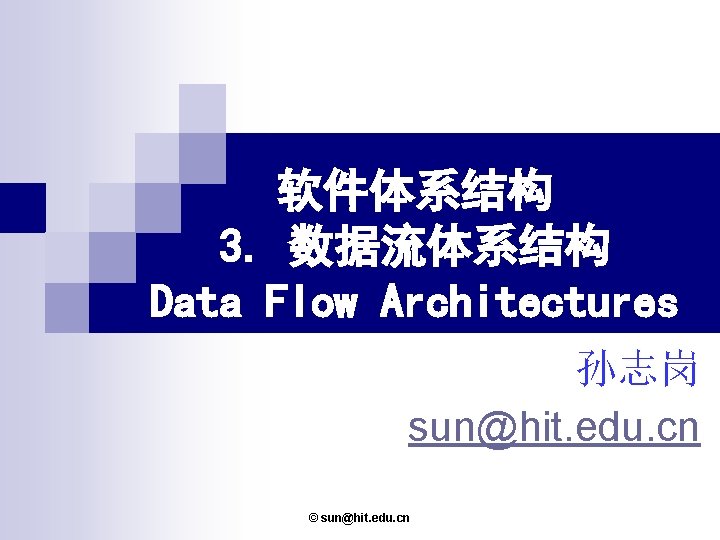 软件体系结构
3. 数据流体系结构
Data Flow Architectures

孙志岗
sun@hit.edu.cn

© sun@hit.edu.cn